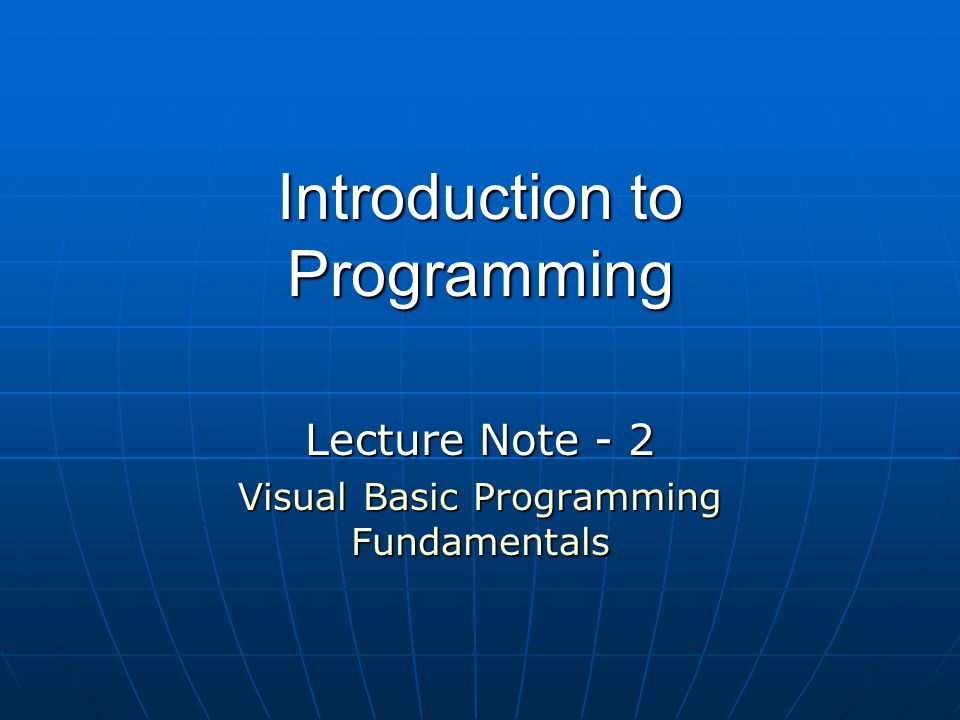 Introduction to Programming

Lecture Note - 2

Visual Basic Programming Fundamentals